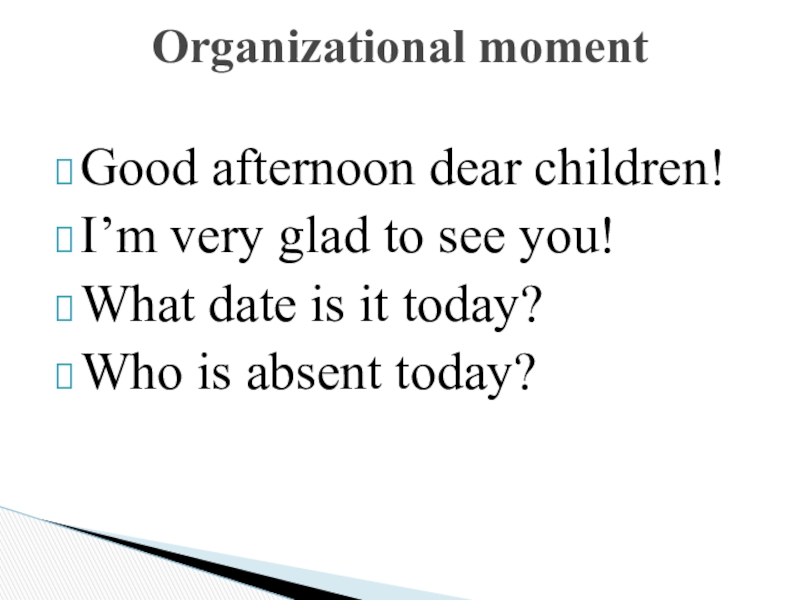 Organizational moment

Good afternoon dear children!
I’m very glad to see you!
What date is it today?
Who is absent today?